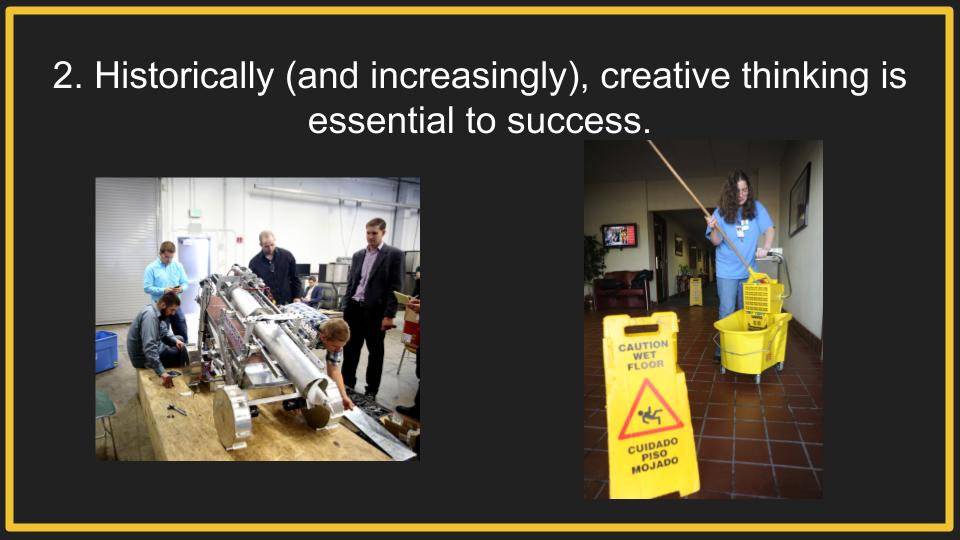 2. Historically (and increasingly), creative thinking is essential to success.

CAUTION WET FLOOR

CUIDADO PISO MOJADO